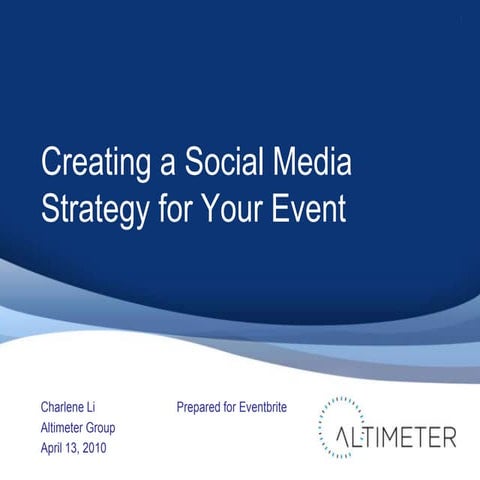 Creating a Social Media Strategy for Your Event

Charlene Li
Altimeter Group
April 13, 2010

Prepared for Eventbrite

ALTIMETER